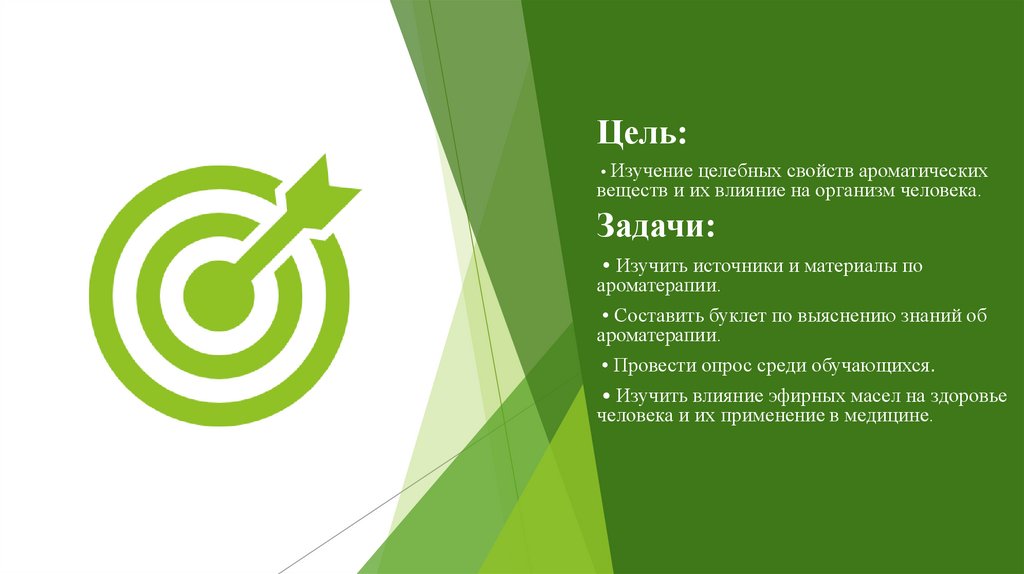 Цель:

• Изучение целебных свойств ароматических веществ и их влияние на организм человека.

Задачи:

• Изучить источники и материалы по ароматерапии.

• Составить буклет по выяснению знаний об ароматерапии.

• Провести опрос среди обучающихся.

• Изучить влияние эфирных масел на здоровье человека и их применение в медицине.